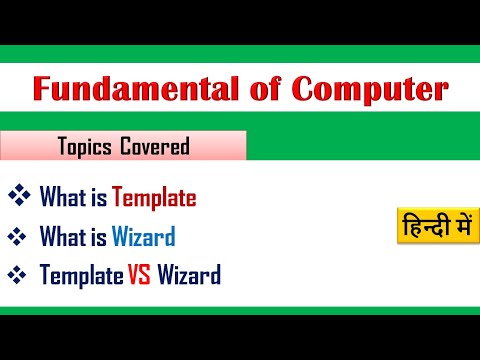 Fundamental of Computer

Topics Covered

❖ What is Template

❖ What is Wizard

❖ Template VS Wizard

हिन्दी में